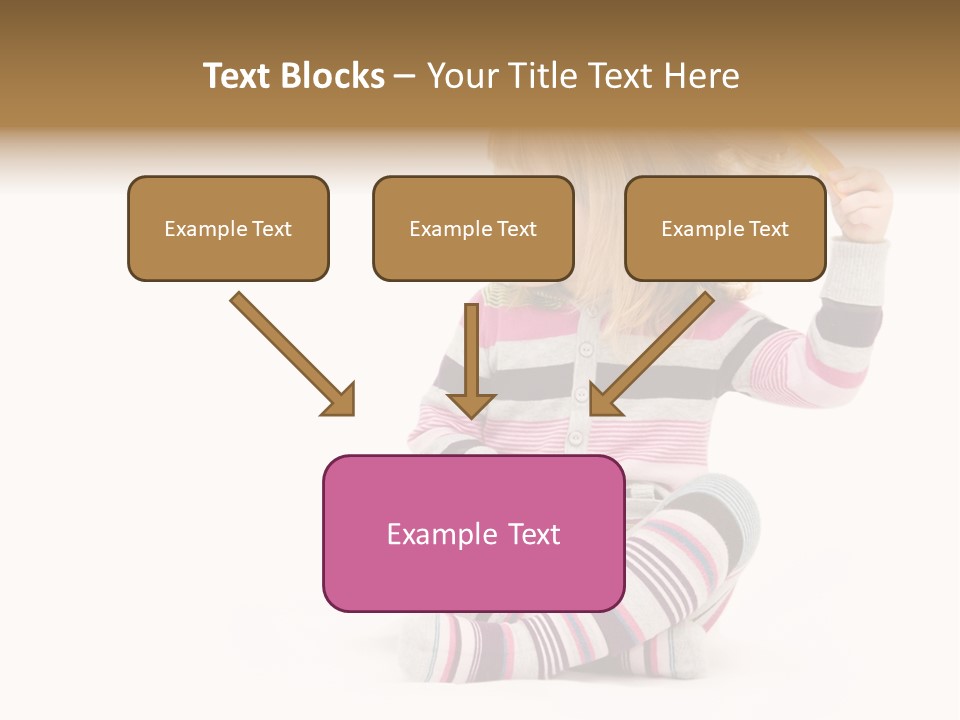 Text Blocks – Your Title Text Here

Example Text

Example Text

Example Text

Example Text